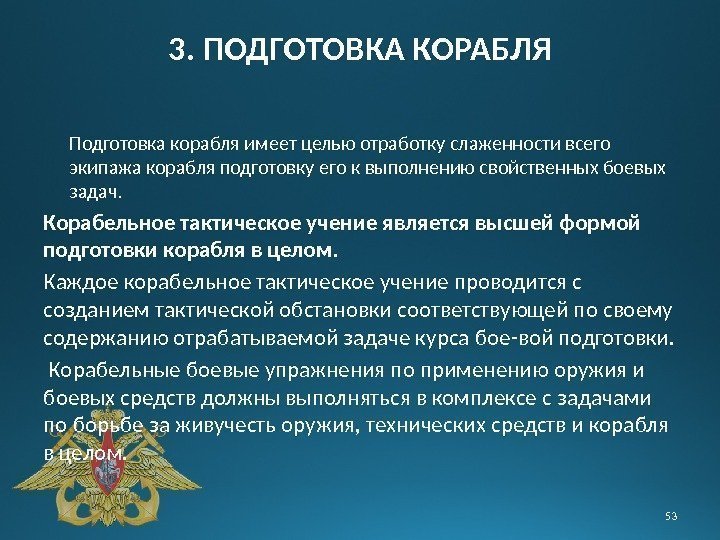 3. ПОДГОТОВКА КОРАБЛЯ

Подготовка корабля имеет целью отработку слаженности всего экипажа корабля подготовку его к выполнению свойственных боевых задач.

Корабельное тактическое учение является высшей формой подготовки корабля в целом.

Каждое корабельное тактическое учение проводится с созданием тактической обстановки соответствующей по своему содержанию отрабатываемой задаче курса бое-вой подготовки.

Корабельные боевые упражнения по применению оружия и боевых средств должны выполняться в комплексе с задачами по борьбе за живучесть оружия, технических средств и корабля в целом.

53